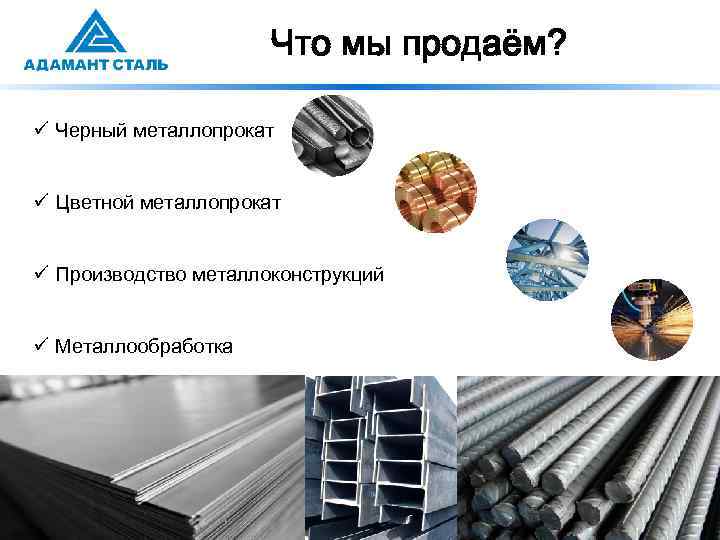 АДАМАНТ СТАЛЬ

Что мы продаём?

✓ Черный металлопрокат

✓ Цветной металлопрокат

✓ Производство металлоконструкций

✓ Металлообработка